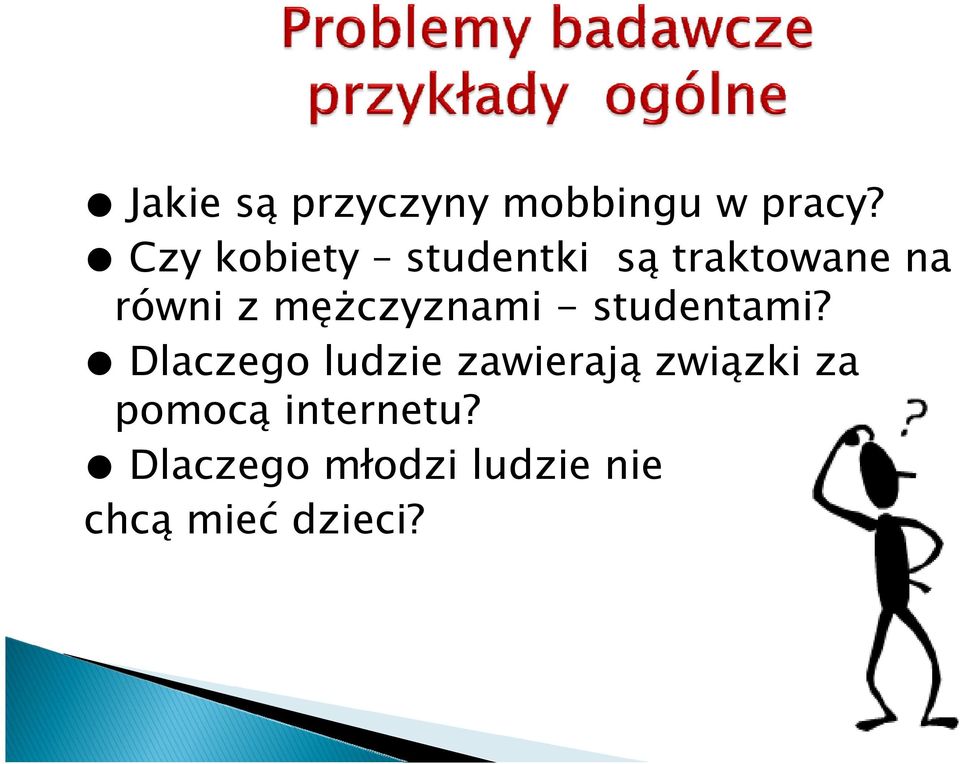 Problemy badawcze
przykłady ogólne

● Jakie są przyczyny mobbingu w pracy?
● Czy kobiety – studentki są traktowane na równi z mężczyznami - studentami?
● Dlaczego ludzie zawierają związki za pomocą internetu?
● Dlaczego młodzi ludzie nie chcą mieć dzieci?

?